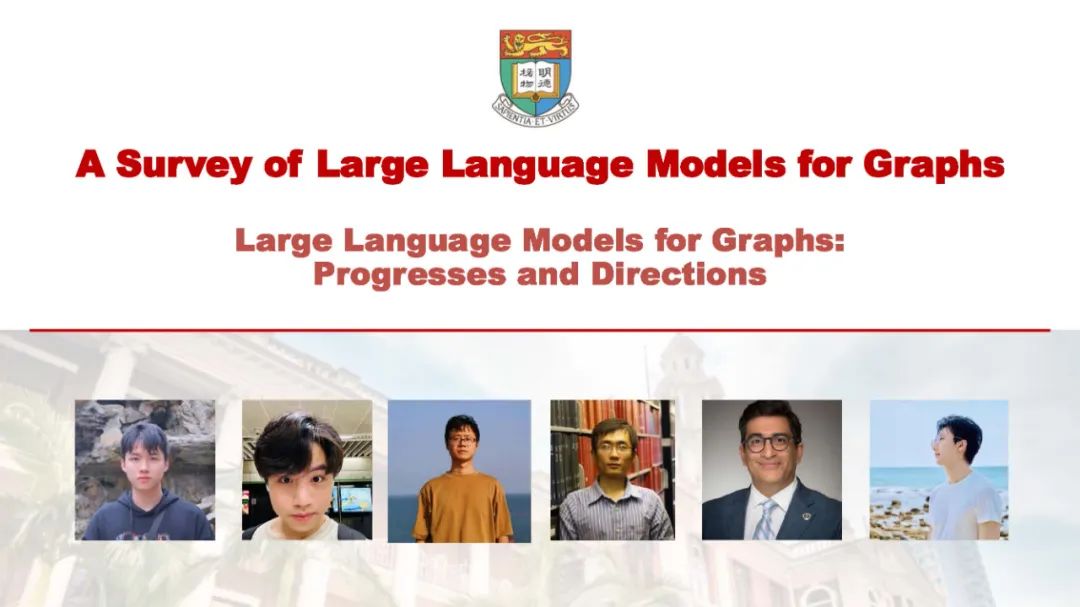 格物 明德

SAPIENTIA ET VIRTUS

A Survey of Large Language Models for Graphs

Large Language Models for Graphs: Progresses and Directions